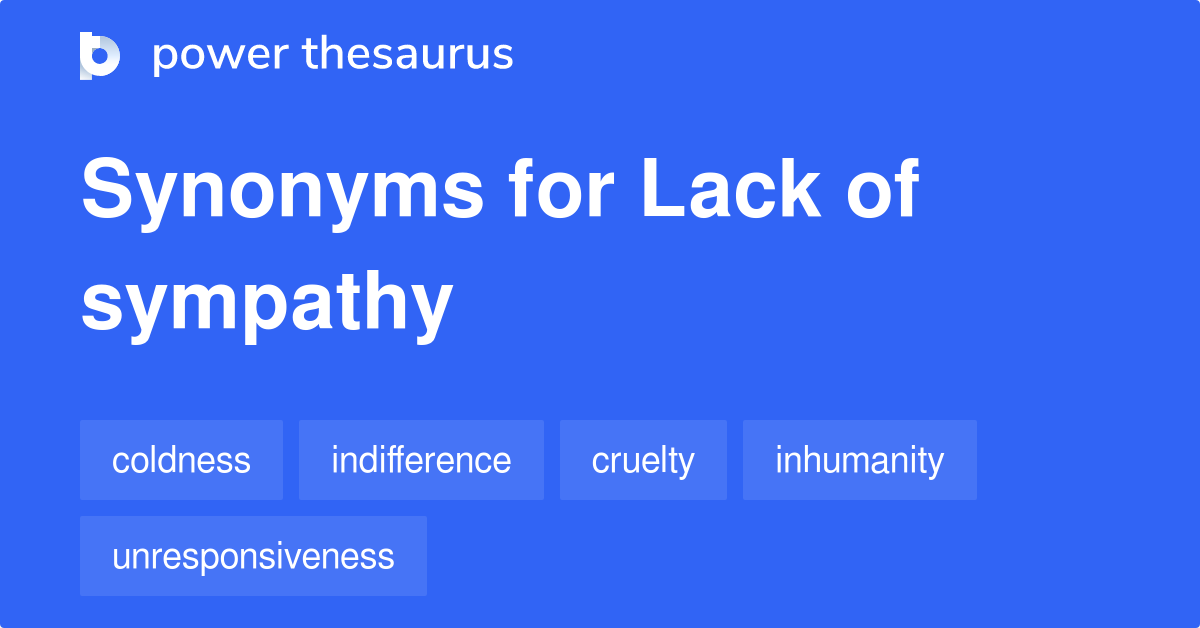 power thesaurus

Synonyms for Lack of sympathy

coldness
indifference
cruelty
inhumanity
unresponsiveness